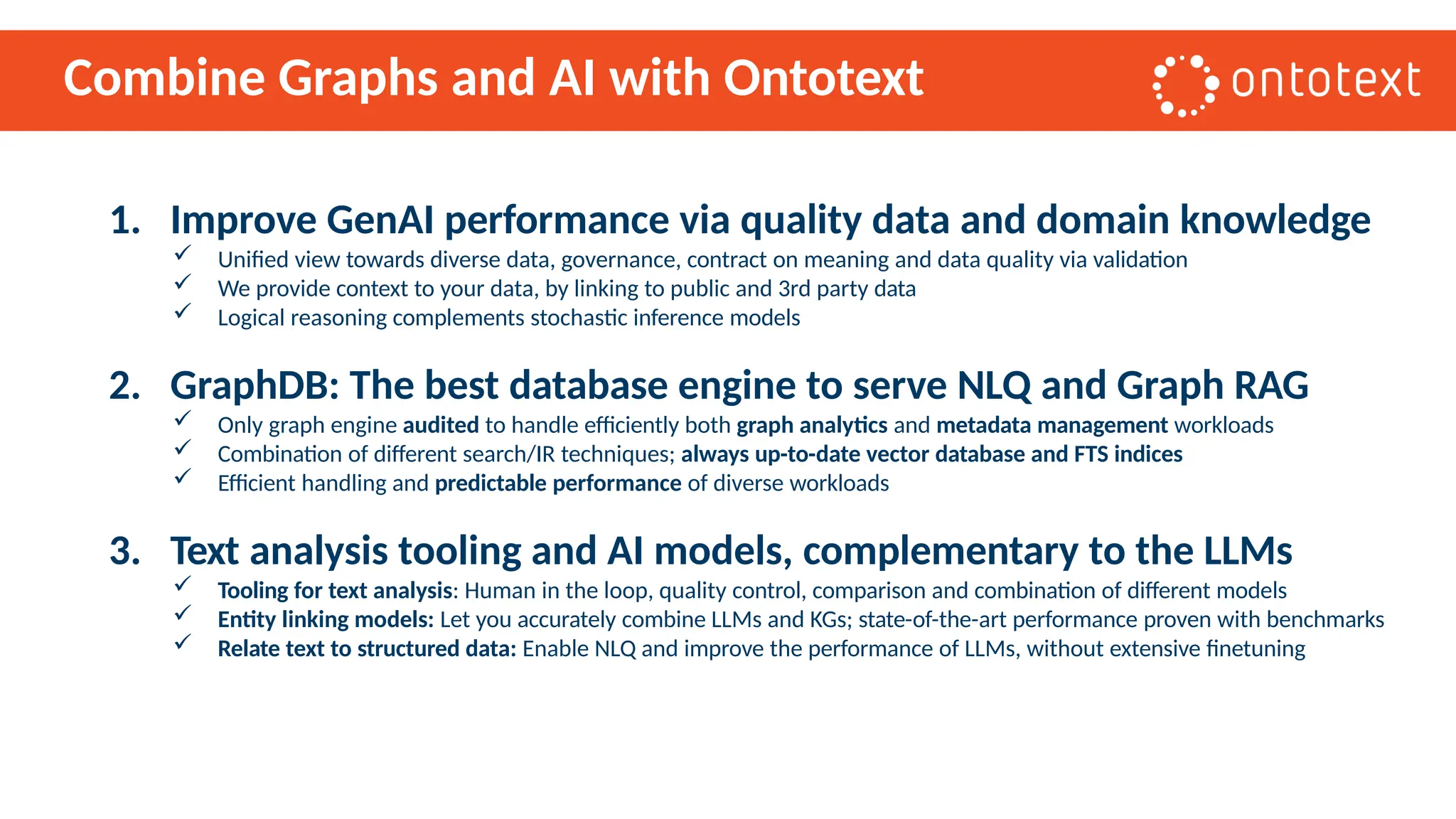 Combine Graphs and AI with Ontotext

ontotext

1. Improve GenAI performance via quality data and domain knowledge

✓ Unified view towards diverse data, governance, contract on meaning and data quality via validation
✓ We provide context to your data, by linking to public and 3rd party data
✓ Logical reasoning complements stochastic inference models

2. GraphDB: The best database engine to serve NLQ and Graph RAG

✓ Only graph engine audited to handle efficiently both graph analytics and metadata management workloads
✓ Combination of different search/IR techniques; always up-to-date vector database and FTS indices
✓ Efficient handling and predictable performance of diverse workloads

3. Text analysis tooling and AI models, complementary to the LLMs

✓ Tooling for text analysis: Human in the loop, quality control, comparison and combination of different models
✓ Entity linking models: Let you accurately combine LLMs and KGs; state-of-the-art performance proven with benchmarks
✓ Relate text to structured data: Enable NLQ and improve the performance of LLMs, without extensive finetuning